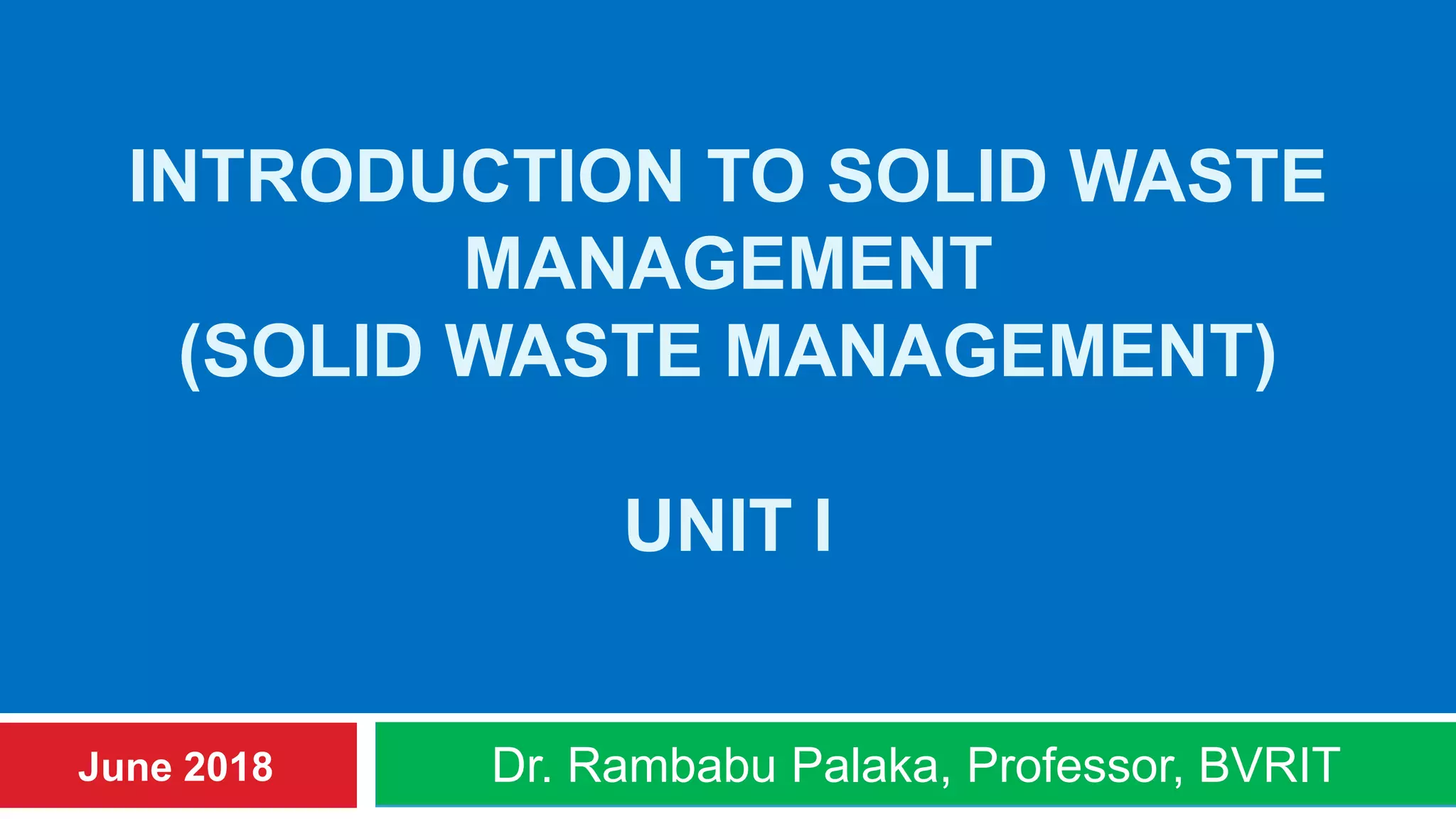 INTRODUCTION TO SOLID WASTE MANAGEMENT
(SOLID WASTE MANAGEMENT)

UNIT I

June 2018

Dr. Rambabu Palaka, Professor, BVRIT